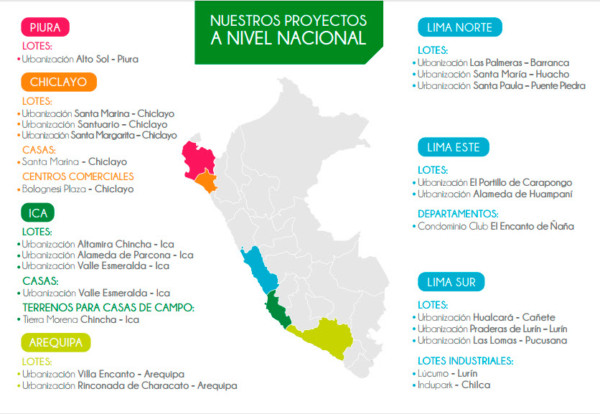 NUESTROS PROYECTOS A NIVEL NACIONAL

PIURA
LOTES:
• Urbanización Alto Sol - Piura

CHICLAYO
LOTES:
• Urbanización Santa Marina - Chiclayo
• Urbanización Santuario - Chiclayo
• Urbanización Santa Margarita - Chiclayo
CASAS:
• Santa Marina - Chiclayo
CENTROS COMERCIALES
• Bolognesi Plaza - Chiclayo

ICA
LOTES:
• Urbanización Altamira Chincha - Ica
• Urbanización Alameda de Parcona - Ica
• Urbanización Valle Esmeralda - Ica
CASAS:
• Urbanización Valle Esmeralda - Ica
TERRENOS PARA CASAS DE CAMPO:
• Tierra Morena Chincha - Ica

AREQUIPA
LOTES:
• Urbanización Villa Encanto - Arequipa
• Urbanización Rinconada de Characato - Arequipa

LIMA NORTE
LOTES:
• Urbanización Las Palmeras - Barranca
• Urbanización Santa María - Huacho
• Urbanización Santa Paula - Puente Piedra

LIMA ESTE
LOTES:
• Urbanización El Portillo de Carapongo
• Urbanización Alameda de Huampaní
DEPARTAMENTOS:
• Condominio Club El Encanto de Ñaña

LIMA SUR
LOTES:
• Urbanización Hualcará - Cañete
• Urbanización Praderas de Lurín - Lurín
• Urbanización Las Lomas - Pucusana
LOTES INDUSTRIALES:
• Lúcumo - Lurín
• Indupark - Chilca